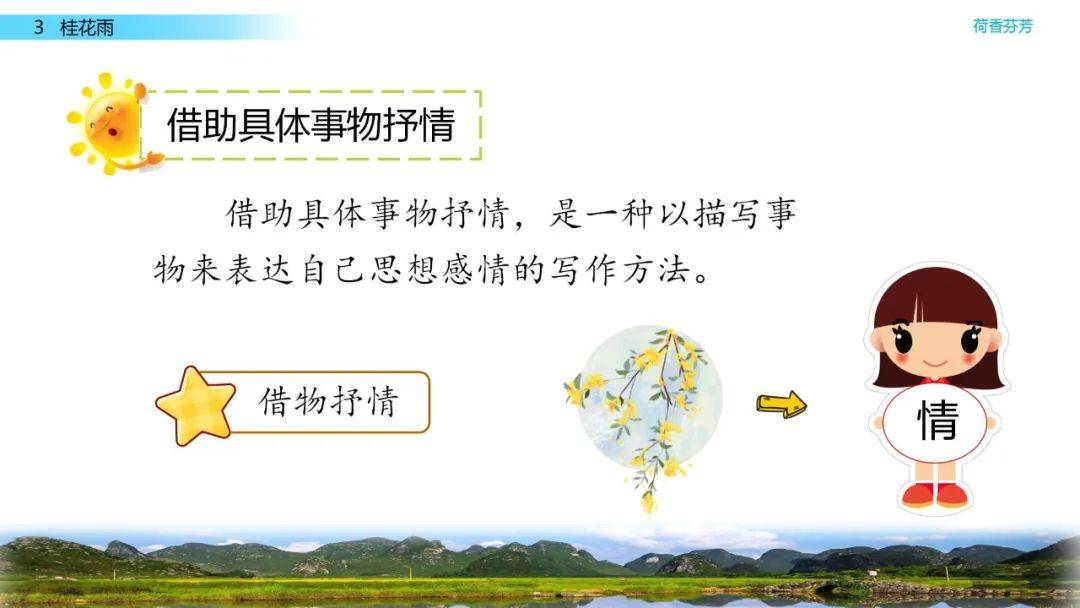 3 桂花雨

荷香芬芳

借助具体事物抒情

借助具体事物抒情，是一种以描写事物来表达自己思想感情的写作方法。

借物抒情

情